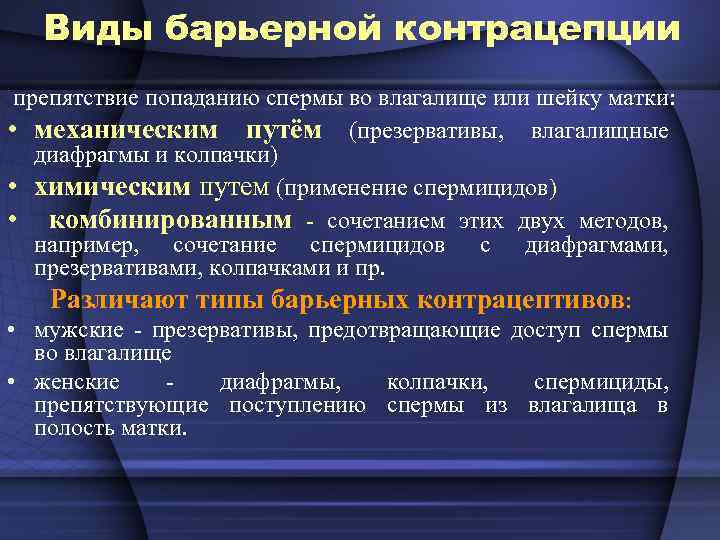 Виды барьерной контрацепции

препятствие попаданию спермы во влагалище или шейку матки:

• механическим путём (презервативы, влагалищные диафрагмы и колпачки)
• химическим путем (применение спермицидов)
• комбинированным - сочетанием этих двух методов, например, сочетание спермицидов с диафрагмами, презервативами, колпачками и пр.

Различают типы барьерных контрацептивов:

• мужские - презервативы, предотвращающие доступ спермы во влагалище
• женские - диафрагмы, колпачки, спермициды, препятствующие поступлению спермы из влагалища в полость матки.